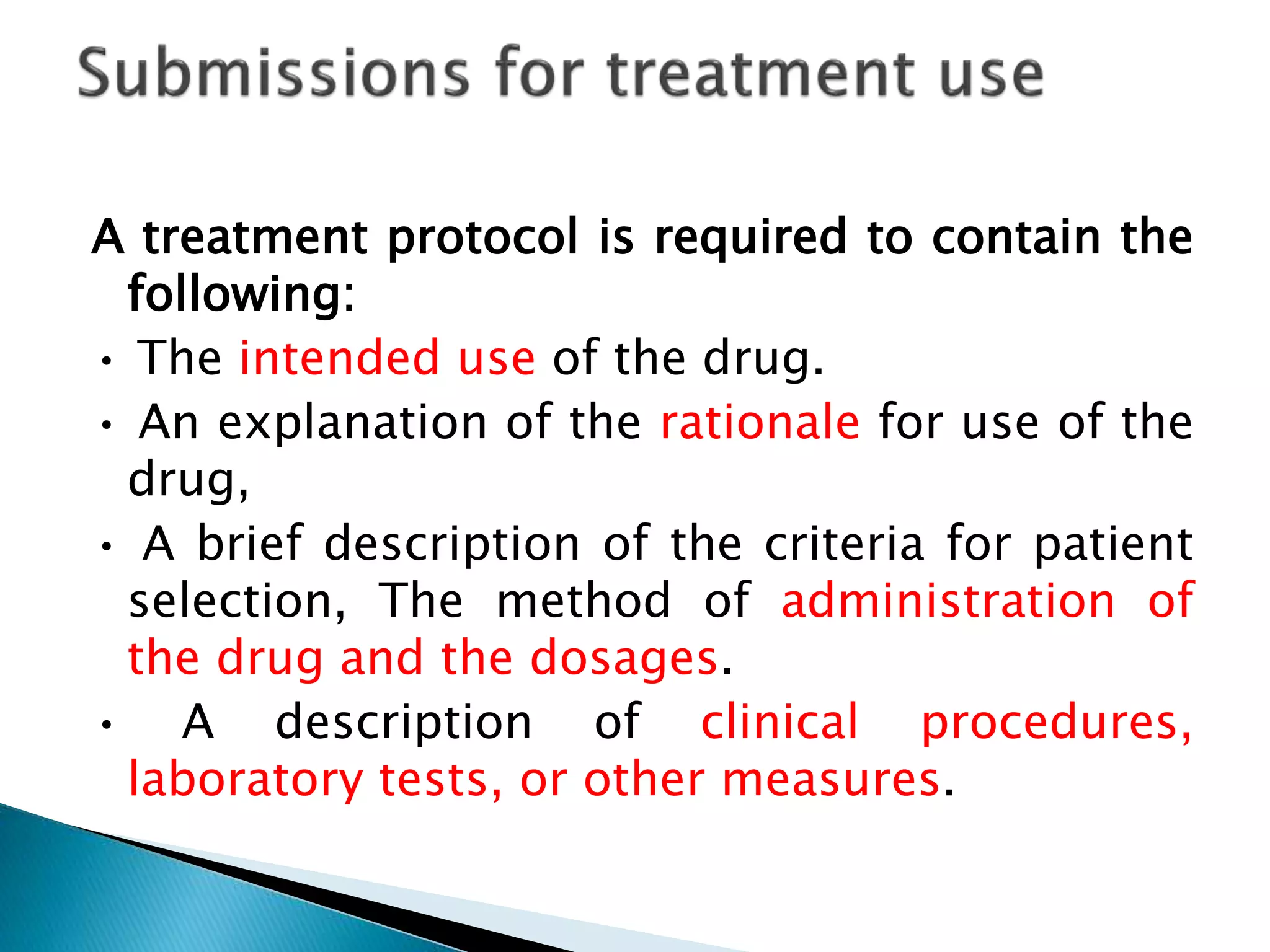 Submissions for treatment use

A treatment protocol is required to contain the following:

• The intended use of the drug.
• An explanation of the rationale for use of the drug,
• A brief description of the criteria for patient selection, The method of administration of the drug and the dosages.
• A description of clinical procedures, laboratory tests, or other measures.